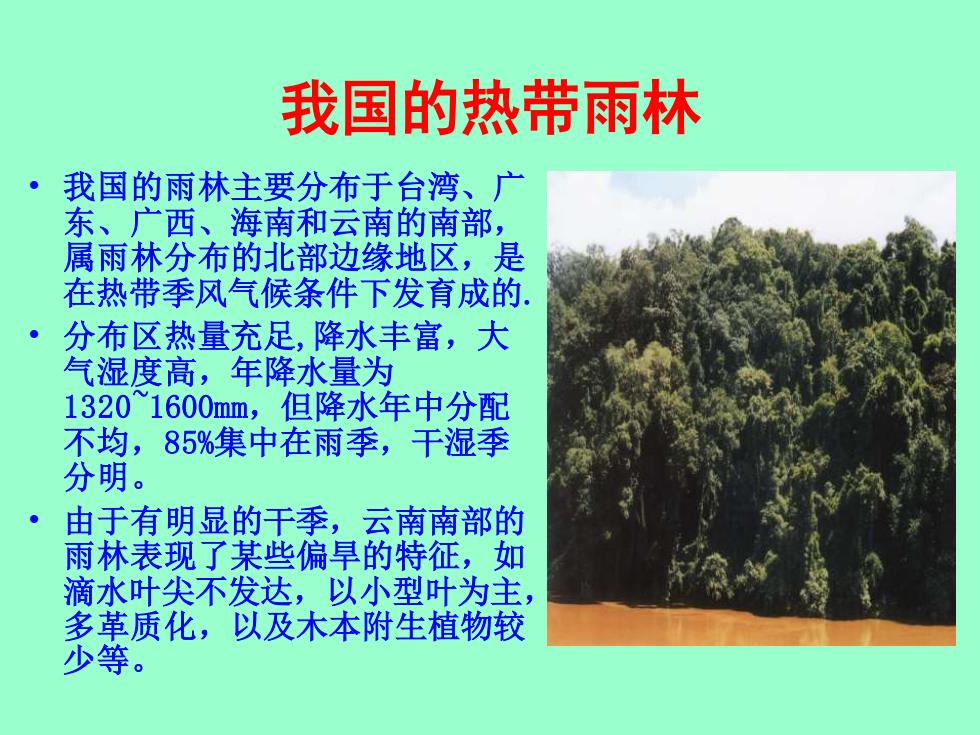 我国的热带雨林

• 我国的雨林主要分布于台湾、广东、广西、海南和云南的南部，属雨林分布的北部边缘地区，是在热带季风气候条件下发育成的.

• 分布区热量充足,降水丰富，大气湿度高，年降水量为1320~1600mm，但降水年中分配不均，85%集中在雨季，干湿季分明。

• 由于有明显的干季，云南南部的雨林表现了某些偏旱的特征，如滴水叶尖不发达，以小型叶为主，多革质化，以及木本附生植物较少等。